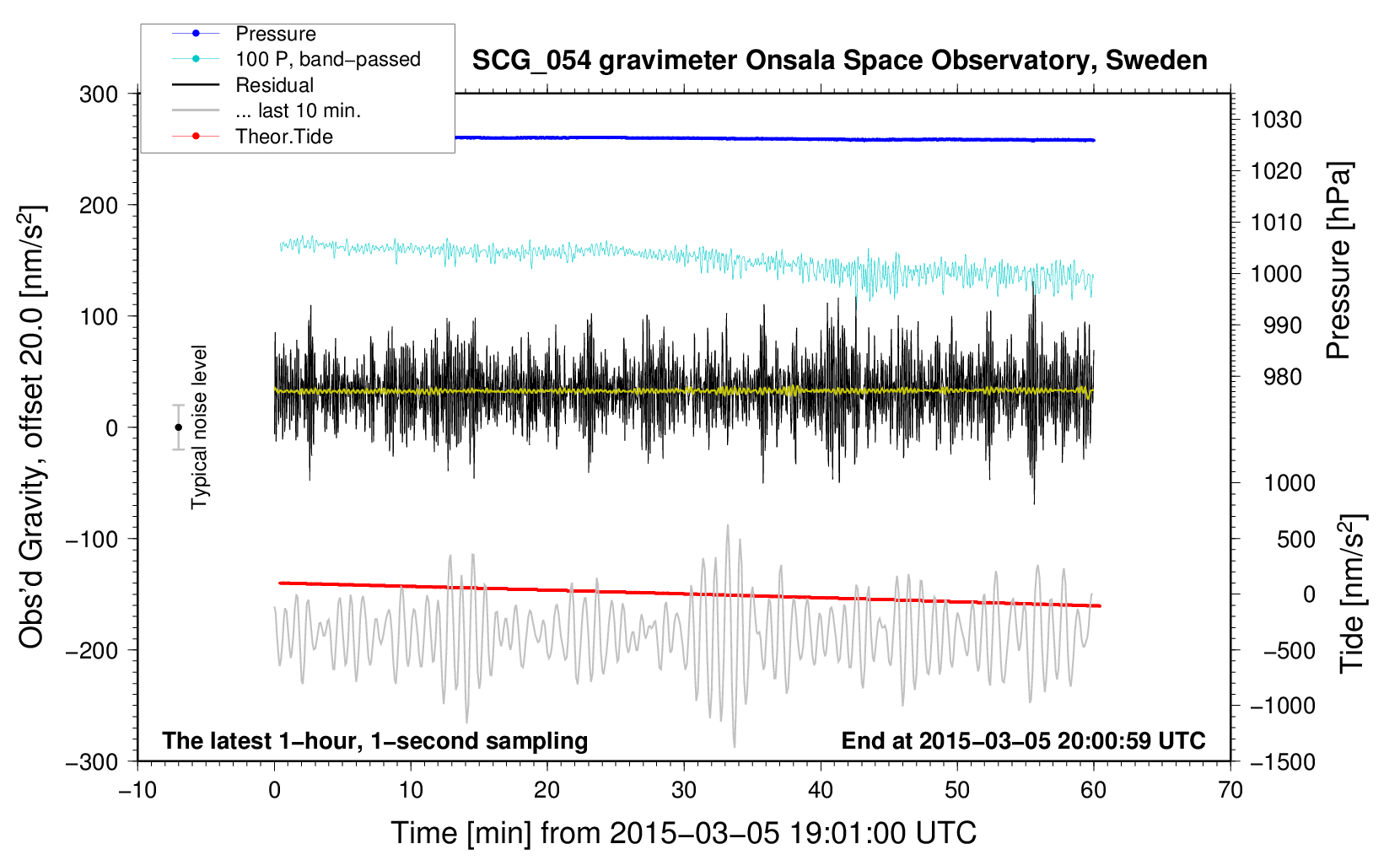 Pressure
100 P, band−passed
Residual
... last 10 min.
Theor.Tide

SCG_054 gravimeter Onsala Space Observatory, Sweden

Obs'd Gravity, offset 20.0 [nm/s$^2$]

300
200
100
0
−100
−200
−300

Typical noise level

1030
1020
1010
1000
990
980

Pressure [hPa]

1000
500
0
−500
−1000
−1500

Tide [nm/s$^2$]

The latest 1−hour, 1−second sampling

End at 2015−03−05 20:00:59 UTC

−10
0
10
20
30
40
50
60
70

Time [min] from 2015−03−05 19:01:00 UTC